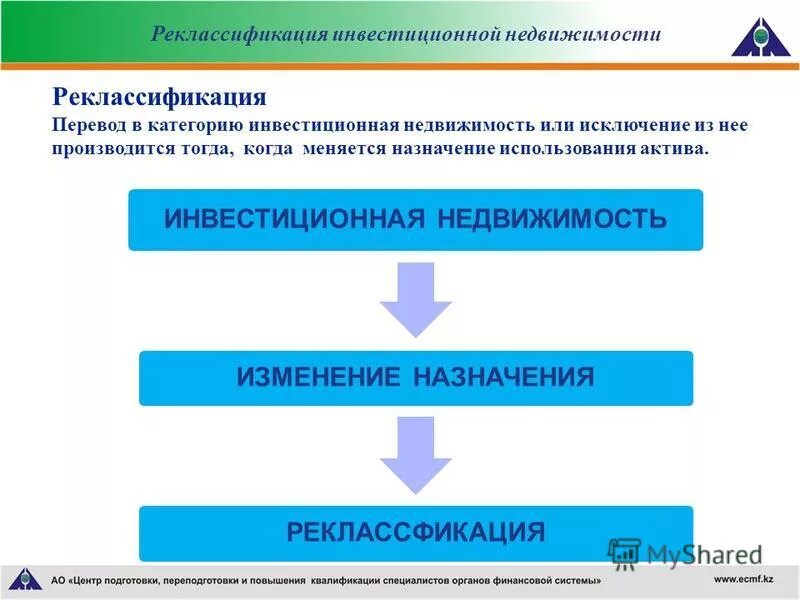 Реклассификация инвестиционной недвижимости

Реклассификация
Перевод в категорию инвестиционная недвижимость или исключение из нее производится тогда, когда меняется назначение использования актива.

ИНВЕСТИЦИОННАЯ НЕДВИЖИМОСТЬ

ИЗМЕНЕНИЕ НАЗНАЧЕНИЯ

РЕКЛАССФИКАЦИЯ

MyShared

АО «Центр подготовки, переподготовки и повышения квалификации специалистов органов финансовой системы»
www.ecmf.kz